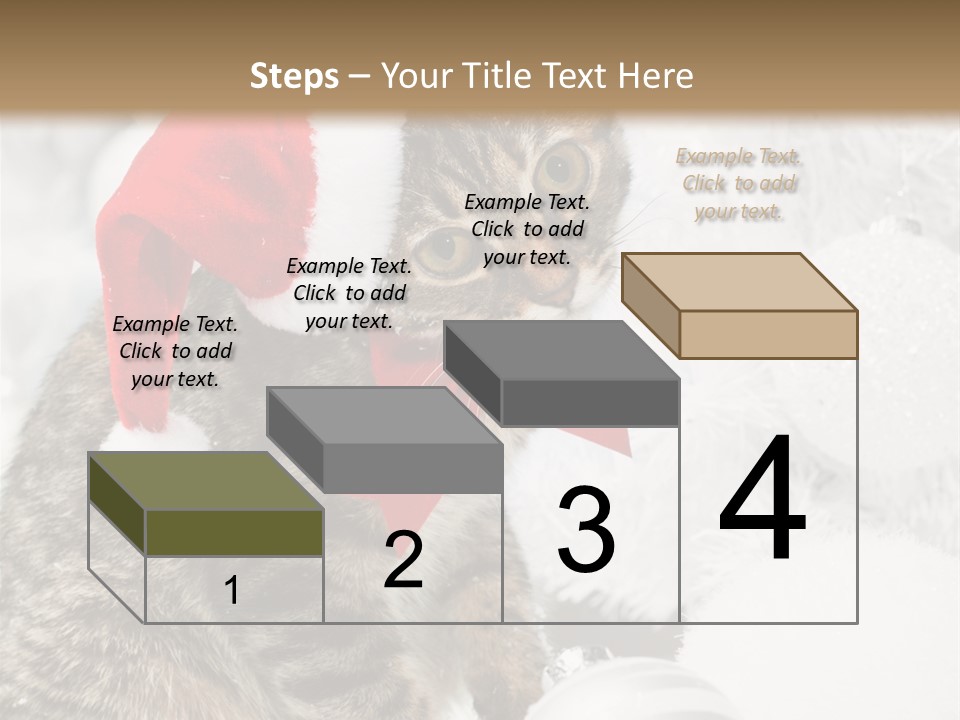 Steps – Your Title Text Here

Example Text. Click to add your text.

Example Text. Click to add your text.

Example Text. Click to add your text.

Example Text. Click to add your text.

1

2

3

4